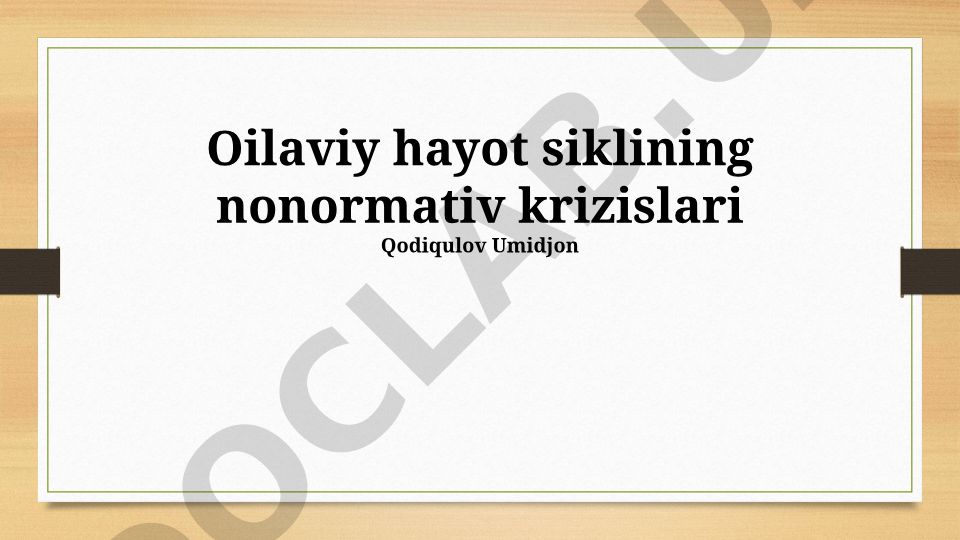 Oilaviy hayot siklining nonormativ krizislari

Qodiqulov Umidjon

OCLAB.U